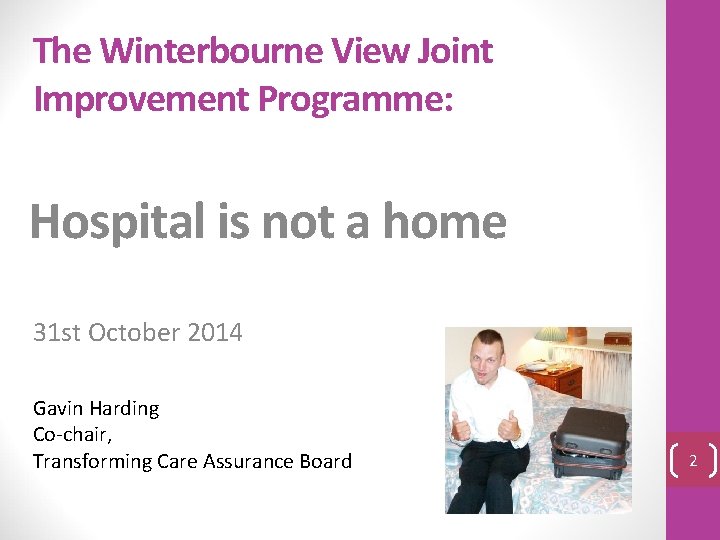 The Winterbourne View Joint Improvement Programme:

Hospital is not a home

31st October 2014

Gavin Harding
Co-chair,
Transforming Care Assurance Board

2